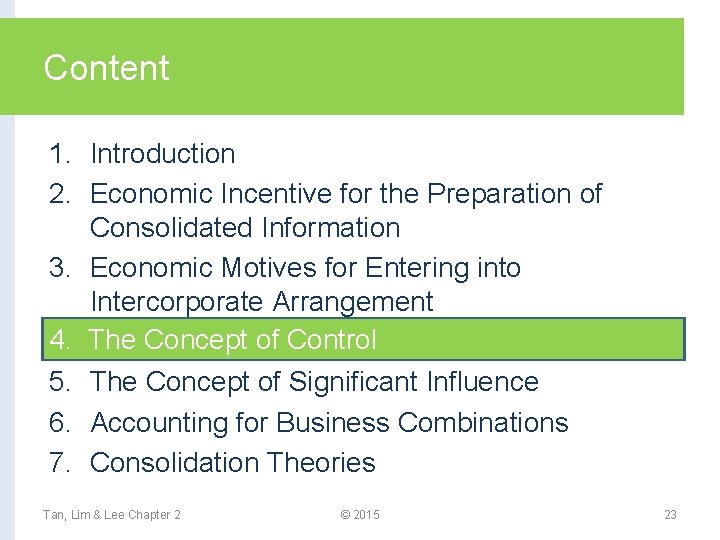 Content

1. Introduction
2. Economic Incentive for the Preparation of Consolidated Information
3. Economic Motives for Entering into Intercorporate Arrangement
4. The Concept of Control
5. The Concept of Significant Influence
6. Accounting for Business Combinations
7. Consolidation Theories

Tan, Lim & Lee Chapter 2

© 2015

23